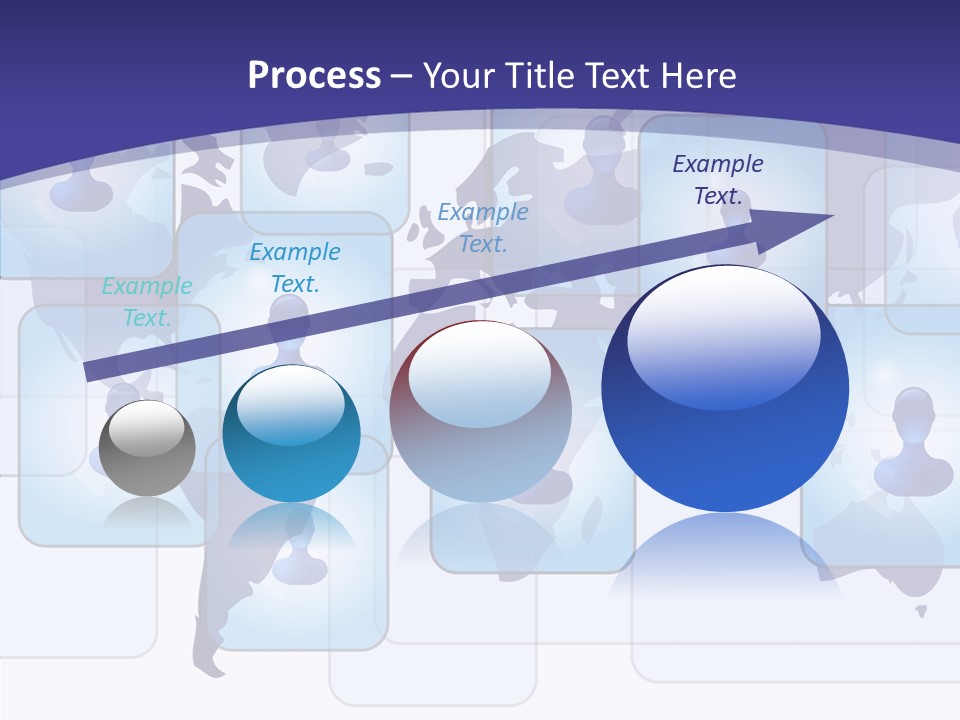 Process – Your Title Text Here

Example Text.

Example Text.

Example Text.

Example Text.